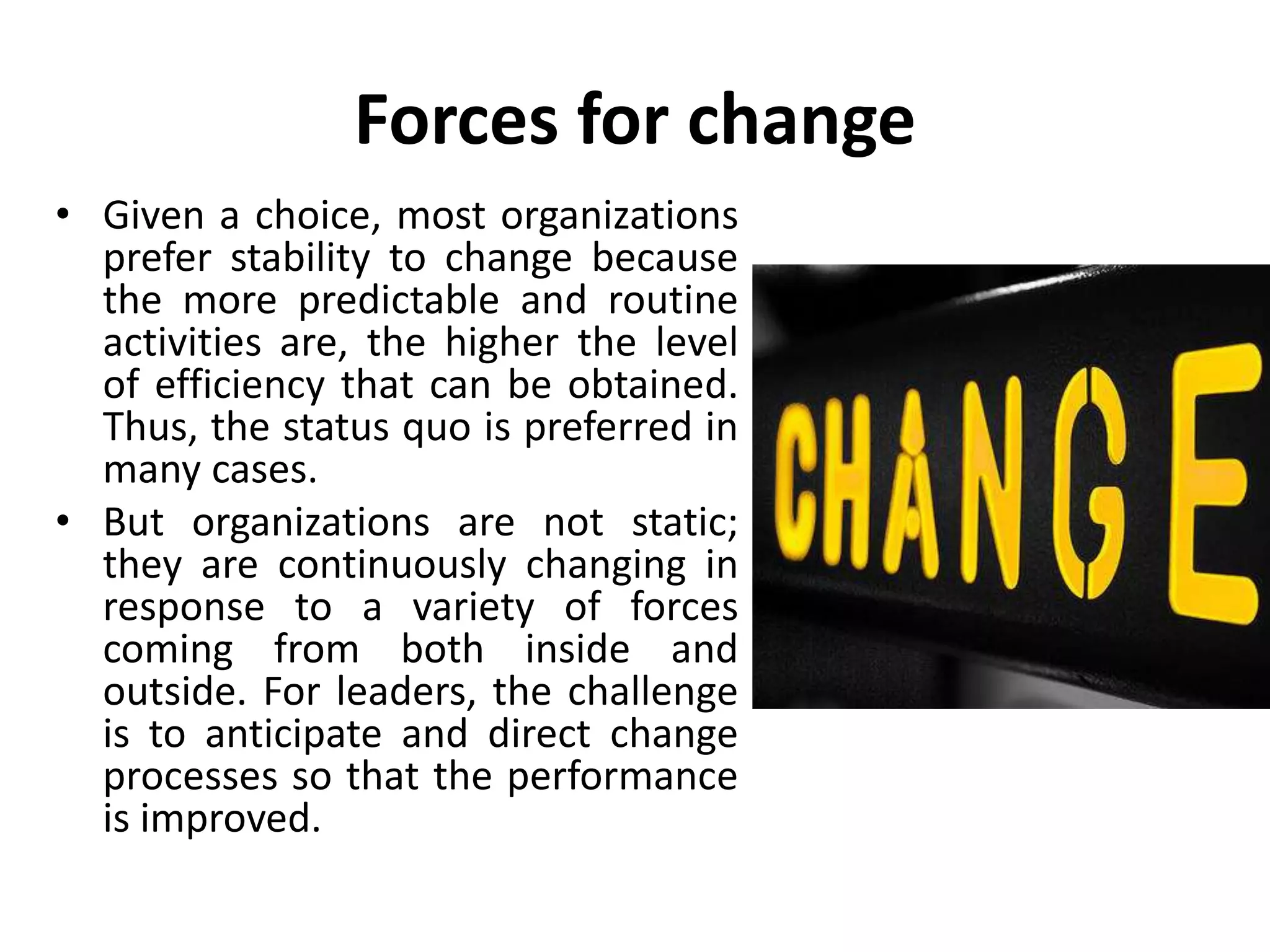 Forces for change

• Given a choice, most organizations prefer stability to change because the more predictable and routine activities are, the higher the level of efficiency that can be obtained. Thus, the status quo is preferred in many cases.
• But organizations are not static; they are continuously changing in response to a variety of forces coming from both inside and outside. For leaders, the challenge is to anticipate and direct change processes so that the performance is improved.

CHANGE